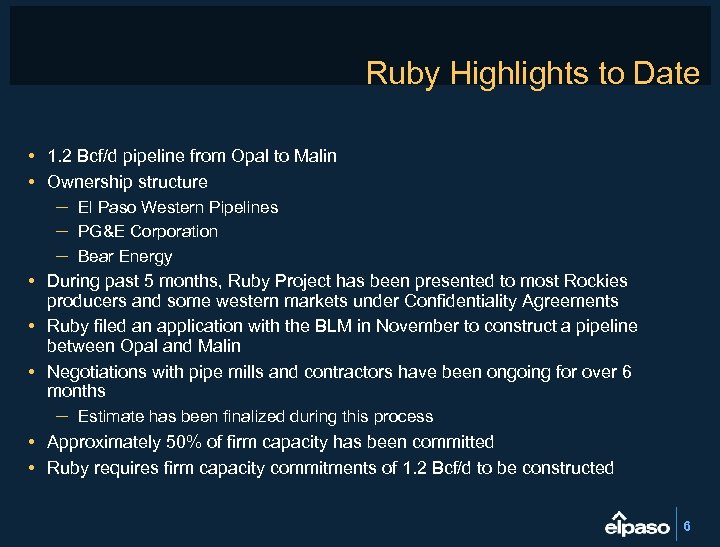 Ruby Highlights to Date

• 1.2 Bcf/d pipeline from Opal to Malin
• Ownership structure
– El Paso Western Pipelines
– PG&E Corporation
– Bear Energy
• During past 5 months, Ruby Project has been presented to most Rockies producers and some western markets under Confidentiality Agreements
• Ruby filed an application with the BLM in November to construct a pipeline between Opal and Malin
• Negotiations with pipe mills and contractors have been ongoing for over 6 months
– Estimate has been finalized during this process
• Approximately 50% of firm capacity has been committed
• Ruby requires firm capacity commitments of 1.2 Bcf/d to be constructed

elpaso 6